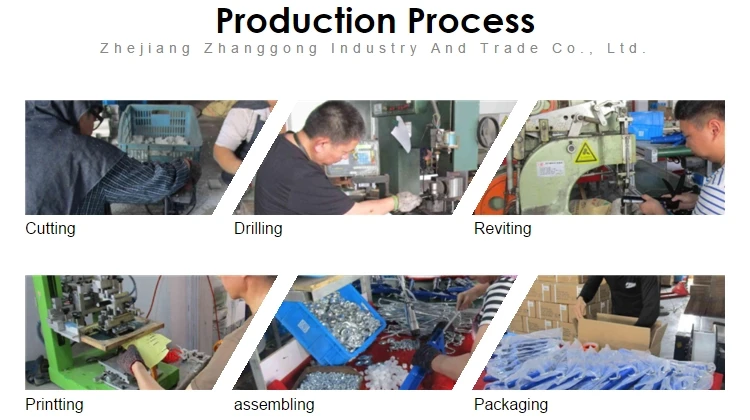 Production Process

Zhejiang Zhanggong Industry And Trade Co., Ltd.

Cutting

Drilling

Reviting

Printting

assembling

Packaging